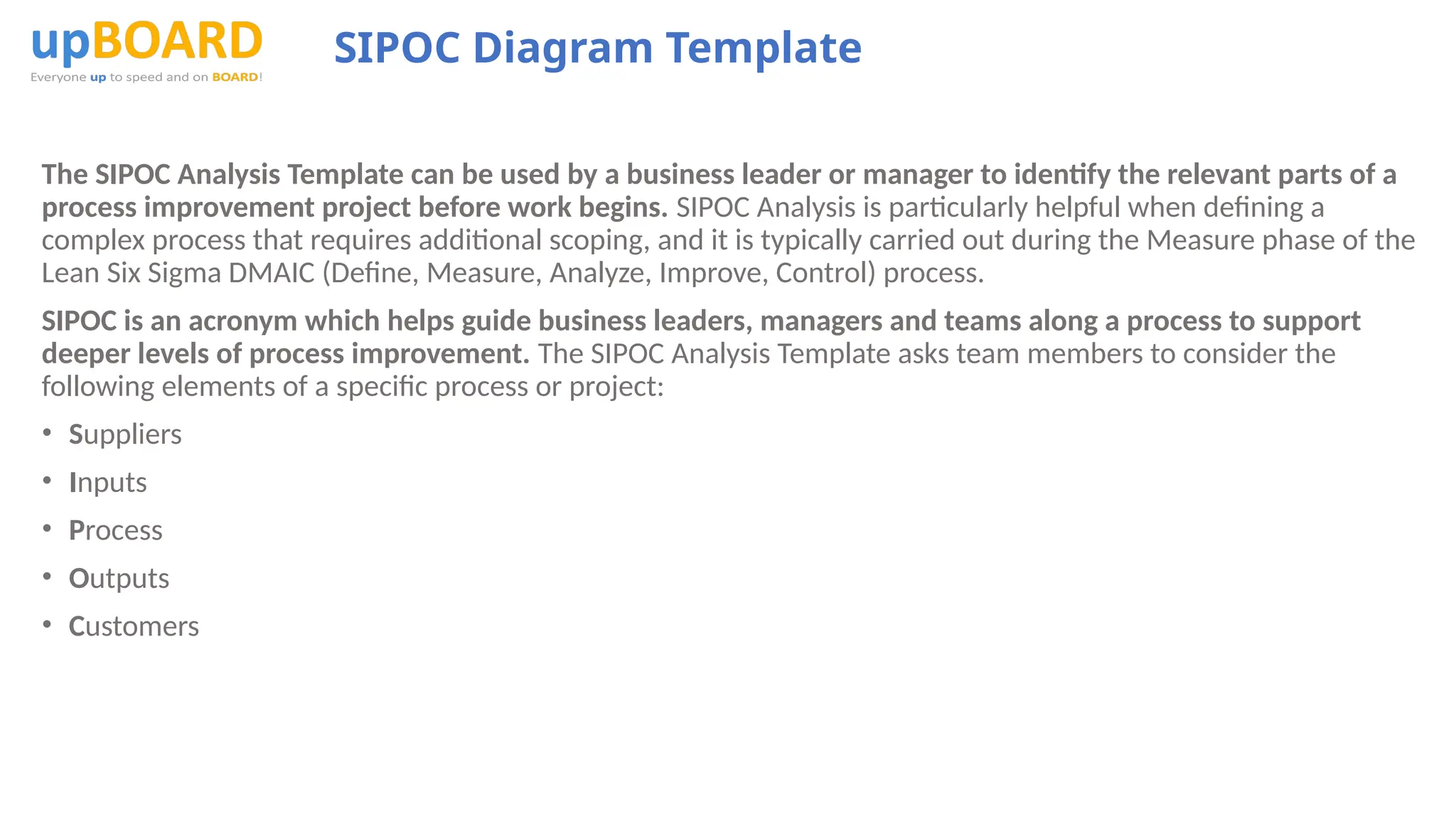 upBOARD
Everyone up to speed and on BOARD!

SIPOC Diagram Template

The SIPOC Analysis Template can be used by a business leader or manager to identify the relevant parts of a process improvement project before work begins. SIPOC Analysis is particularly helpful when defining a complex process that requires additional scoping, and it is typically carried out during the Measure phase of the Lean Six Sigma DMAIC (Define, Measure, Analyze, Improve, Control) process.

SIPOC is an acronym which helps guide business leaders, managers and teams along a process to support deeper levels of process improvement. The SIPOC Analysis Template asks team members to consider the following elements of a specific process or project:

• Suppliers
• Inputs
• Process
• Outputs
• Customers